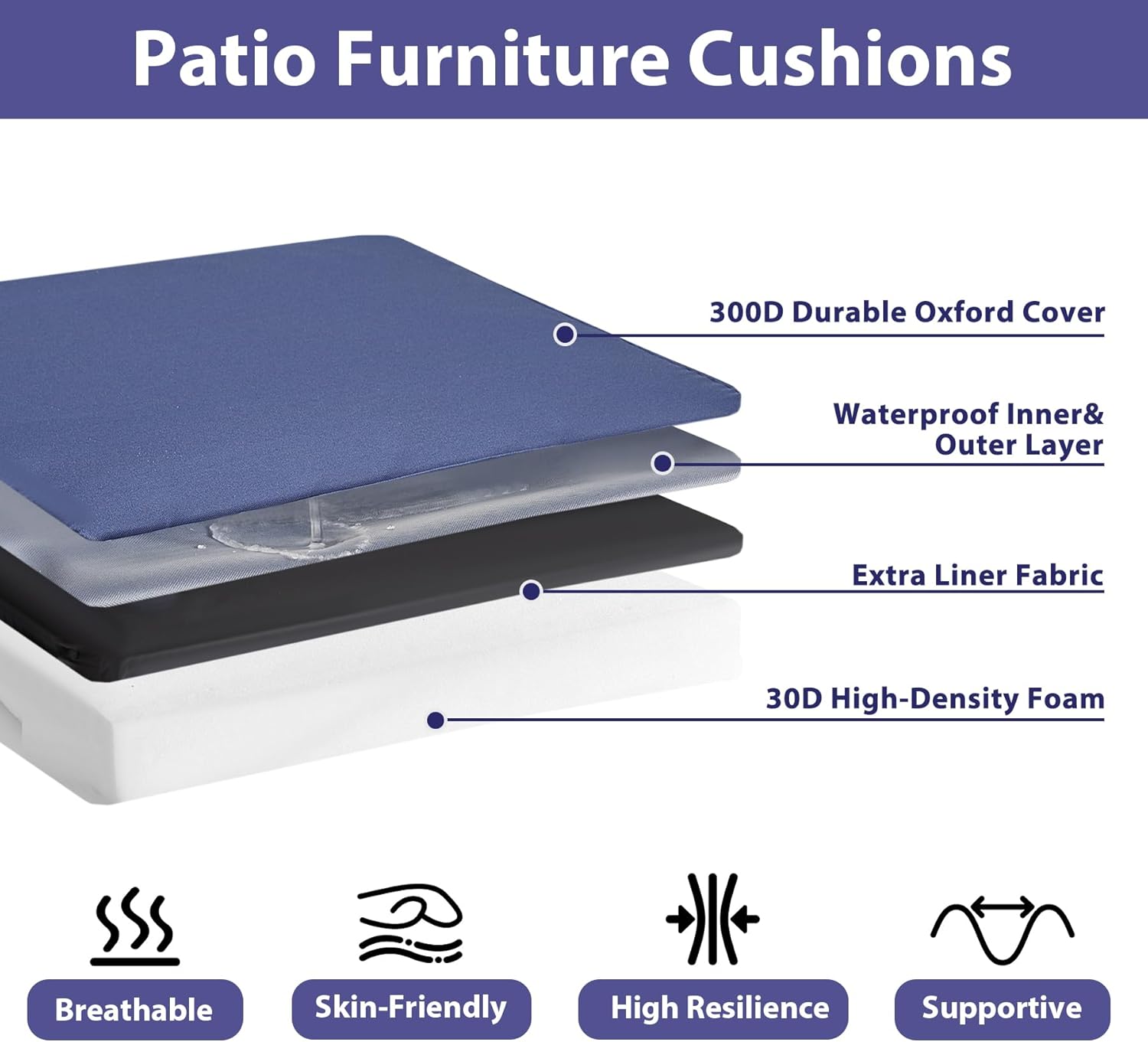 Patio Furniture Cushions

300D Durable Oxford Cover

Waterproof Inner& Outer Layer

Extra Liner Fabric

30D High-Density Foam

Breathable

Skin-Friendly

High Resilience

Supportive